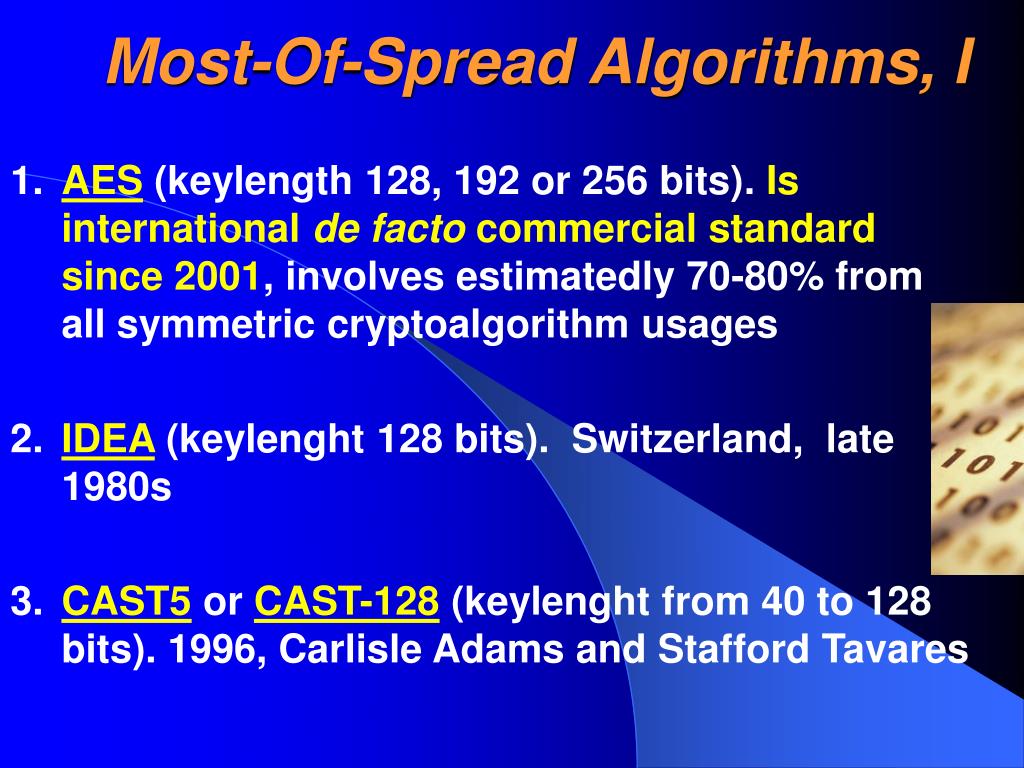 Most-Of-Spread Algorithms, I

1. AES (keylength 128, 192 or 256 bits). Is international de facto commercial standard since 2001, involves estimatedly 70-80% from all symmetric cryptoalgorithm usages

2. IDEA (keylenght 128 bits). Switzerland, late 1980s

3. CAST5 or CAST-128 (keylenght from 40 to 128 bits). 1996, Carlisle Adams and Stafford Tavares